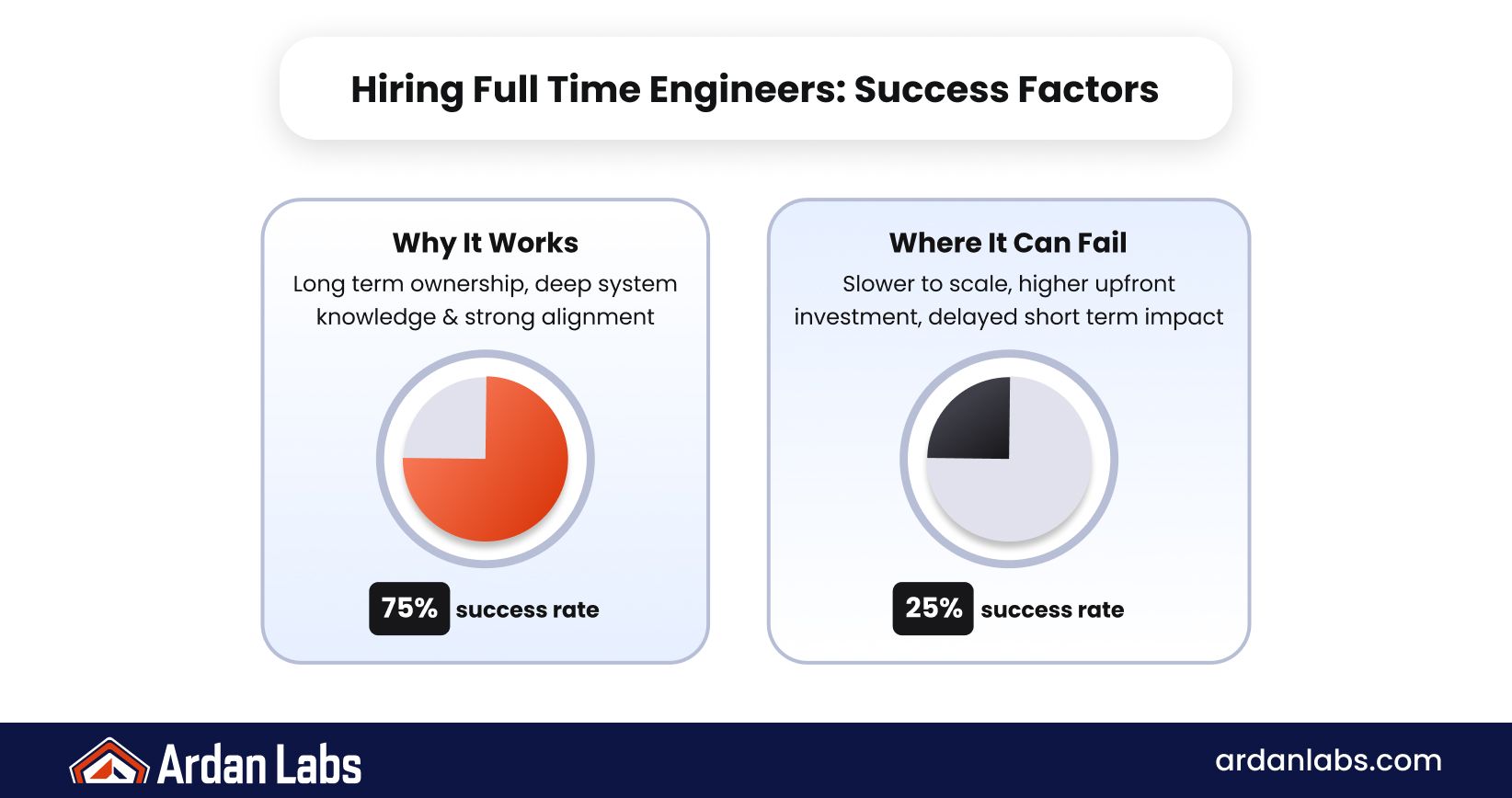 Hiring Full Time Engineers: Success Factors

Why It Works

Long term ownership, deep system knowledge & strong alignment

75% success rate

Where It Can Fail

Slower to scale, higher upfront investment, delayed short term impact

25% success rate

Ardan Labs

ardanlabs.com